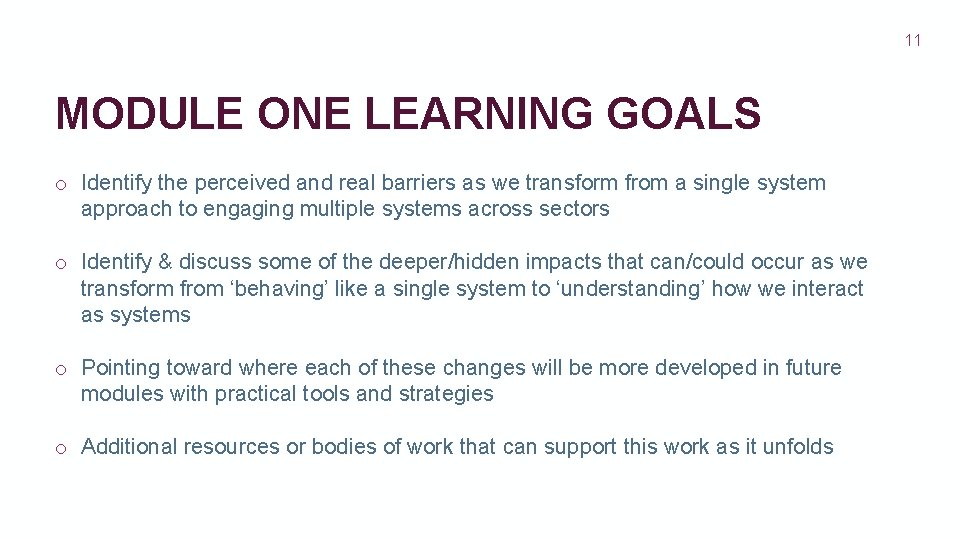 11

MODULE ONE LEARNING GOALS

o Identify the perceived and real barriers as we transform from a single system approach to engaging multiple systems across sectors

o Identify & discuss some of the deeper/hidden impacts that can/could occur as we transform from ‘behaving’ like a single system to ‘understanding’ how we interact as systems

o Pointing toward where each of these changes will be more developed in future modules with practical tools and strategies

o Additional resources or bodies of work that can support this work as it unfolds